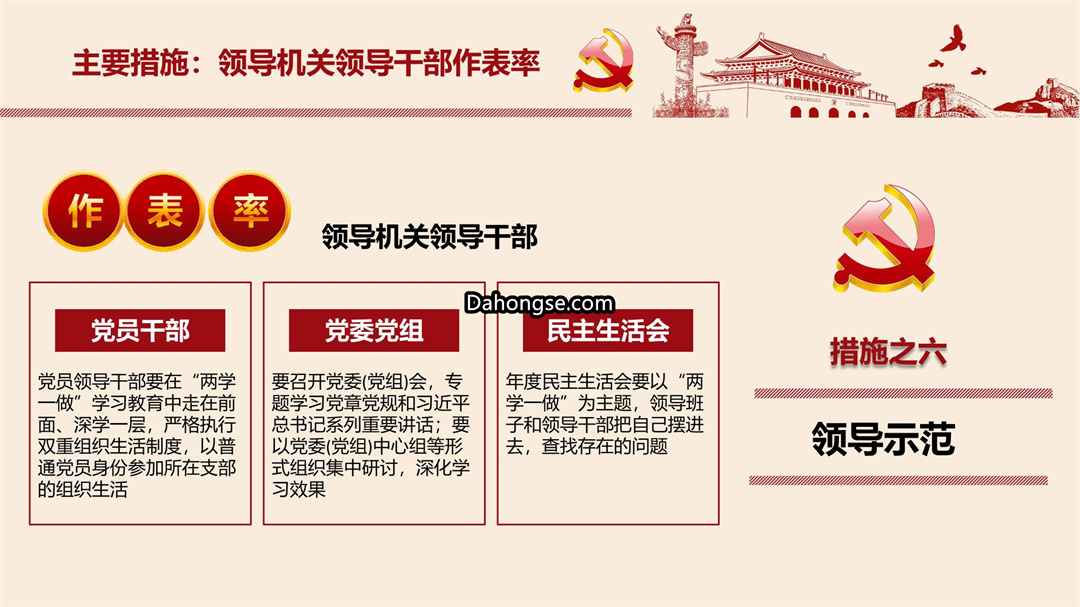 主要措施：领导机关领导干部作表率

作 表 率

领导机关领导干部

Dahongse.com

党员干部

党员领导干部要在“两学一做”学习教育中走在前面、深学一层，严格执行双重组织生活制度，以普通党员身份参加所在支部的组织生活

党委党组

要召开党委(党组)会，专题学习党章党规和习近平总书记系列重要讲话；要以党委(党组)中心组等形式组织集中研讨，深化学习效果

民主生活会

年度民主生活会要以“两学一做”为主题，领导班子和领导干部把自己摆进去，查找存在的问题

措施之六

领导示范